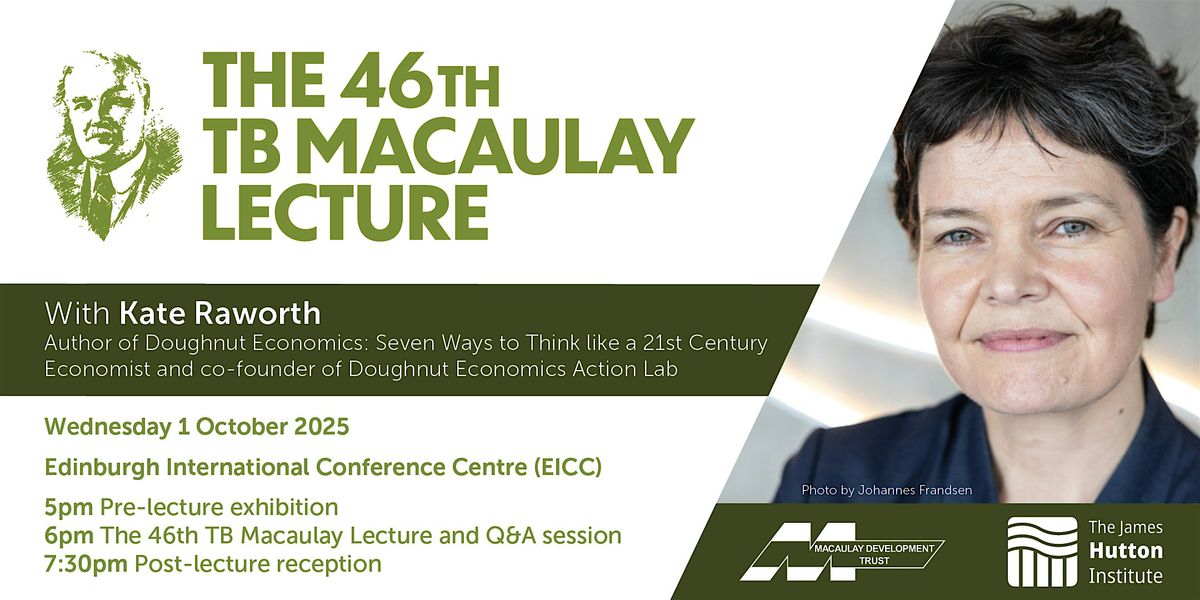 THE 46TH TB MACAULAY LECTURE

With Kate Raworth
Author of Doughnut Economics: Seven Ways to Think like a 21st Century Economist and co-founder of Doughnut Economics Action Lab

Wednesday 1 October 2025

Edinburgh International Conference Centre (EICC)

5pm Pre-lecture exhibition
6pm The 46th TB Macaulay Lecture and Q&A session
7:30pm Post-lecture reception

Photo by Johannes Frandsen

MACAULAY DEVELOPMENT TRUST

The James Hutton Institute